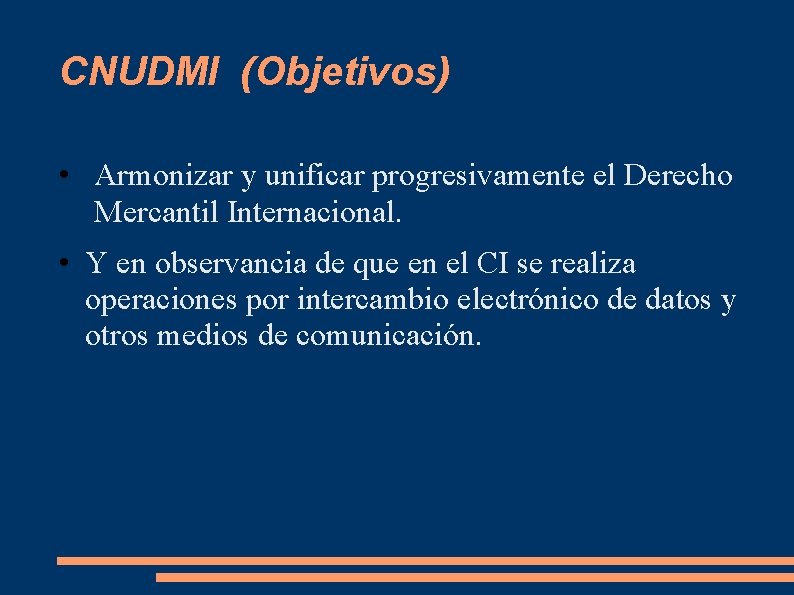 CNUDMI (Objetivos)

• Armonizar y unificar progresivamente el Derecho Mercantil Internacional.

• Y en observancia de que en el CI se realiza operaciones por intercambio electrónico de datos y otros medios de comunicación.